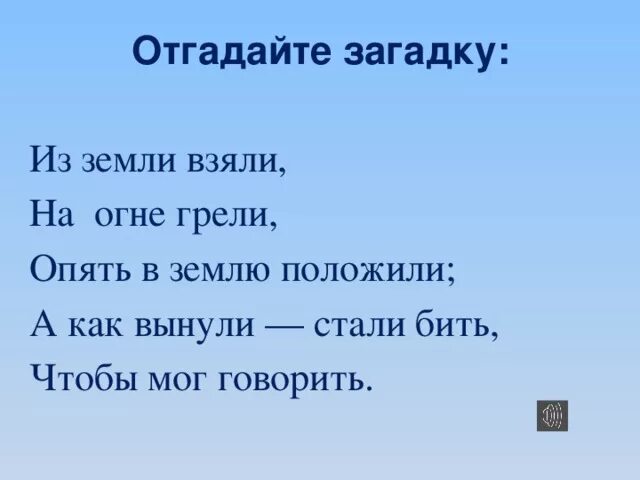 Отгадайте загадку:

Из земли взяли,
На огне грели,
Опять в землю положили;
А как вынули — стали бить,
Чтобы мог говорить.